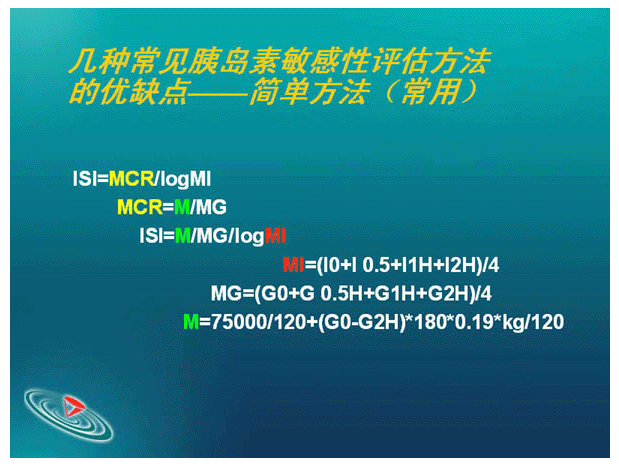 几种常见胰岛素敏感性评估方法的优缺点——简单方法（常用）

ISI=MCR/logMI

MCR=M/MG

ISI=M/MG/logMI

MI=(I0+I 0.5+I1H+I2H)/4

MG=(G0+G 0.5H+G1H+G2H)/4

M=75000/120+(G0-G2H)*180*0.19*kg/120